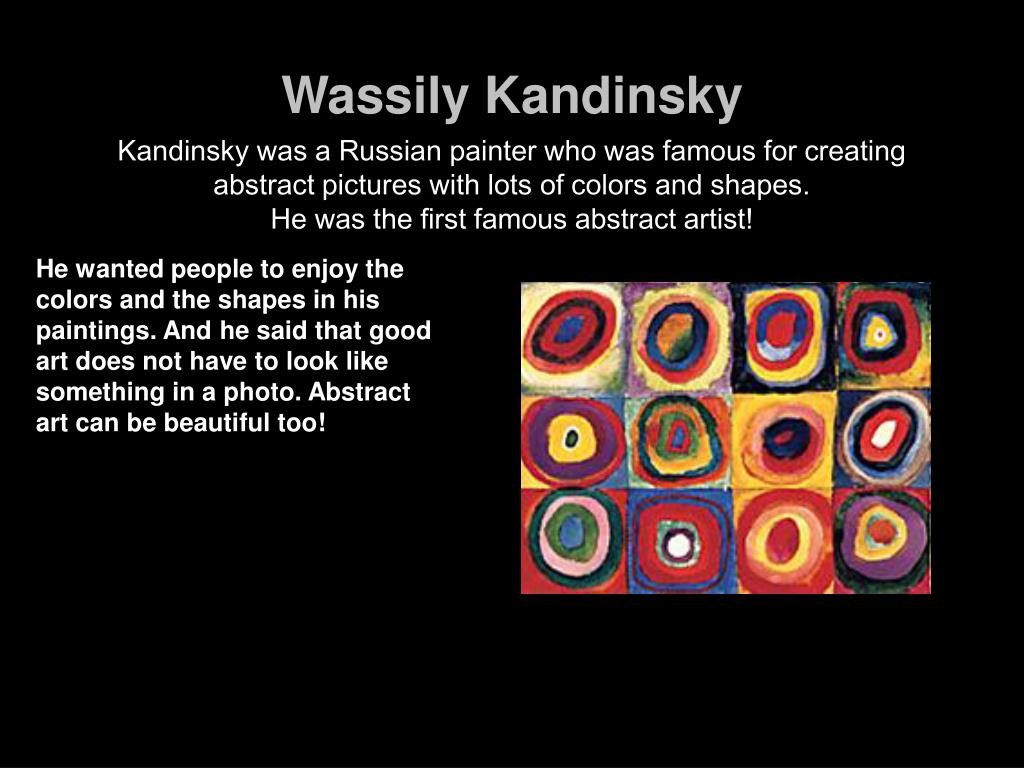 Wassily Kandinsky

Kandinsky was a Russian painter who was famous for creating abstract pictures with lots of colors and shapes.
He was the first famous abstract artist!

He wanted people to enjoy the colors and the shapes in his paintings. And he said that good art does not have to look like something in a photo. Abstract art can be beautiful too!